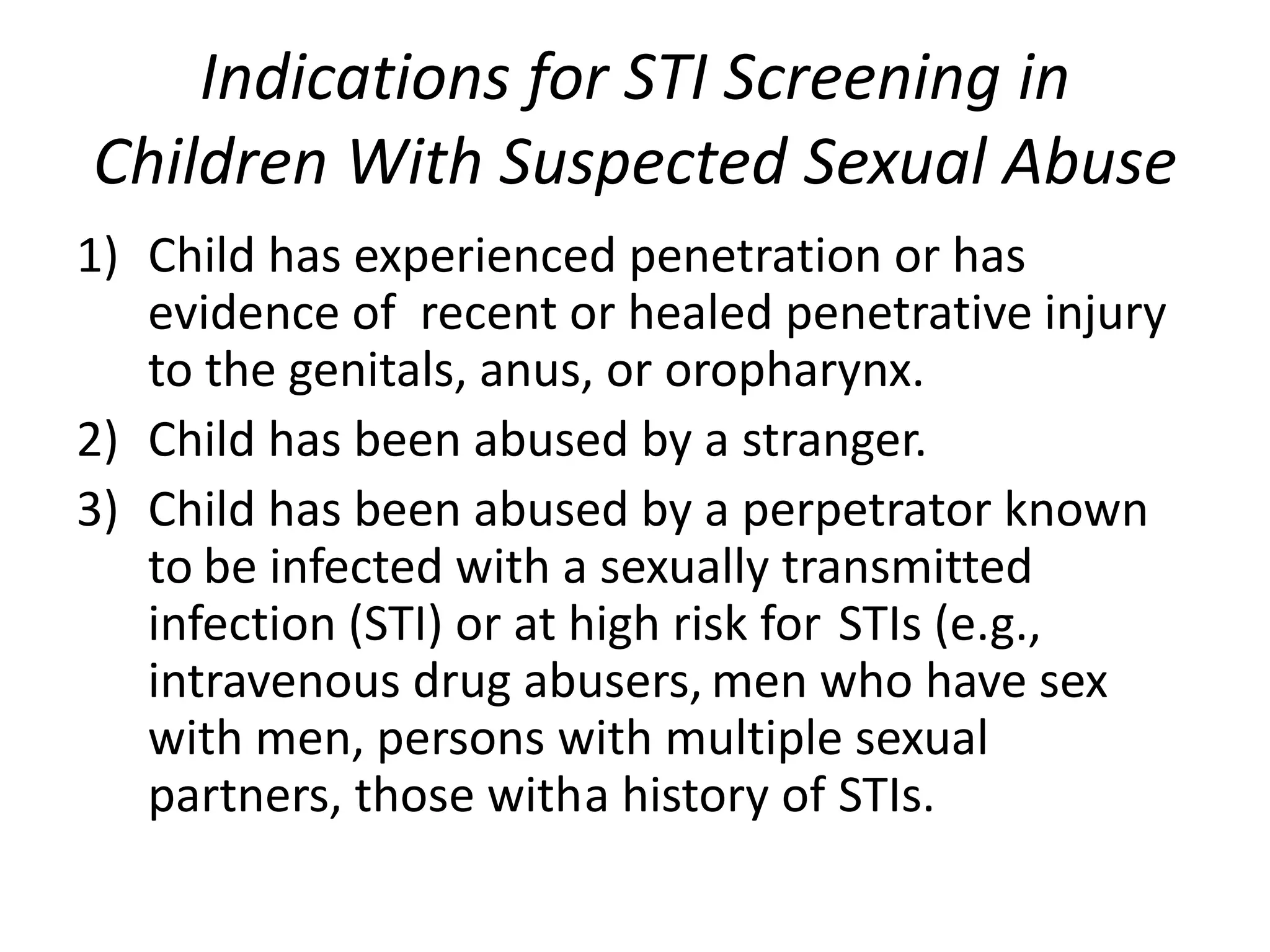 Indications for STI Screening in Children With Suspected Sexual Abuse

1) Child has experienced penetration or has evidence of recent or healed penetrative injury to the genitals, anus, or oropharynx.
2) Child has been abused by a stranger.
3) Child has been abused by a perpetrator known to be infected with a sexually transmitted infection (STI) or at high risk for STIs (e.g., intravenous drug abusers, men who have sex with men, persons with multiple sexual partners, those witha history of STIs.